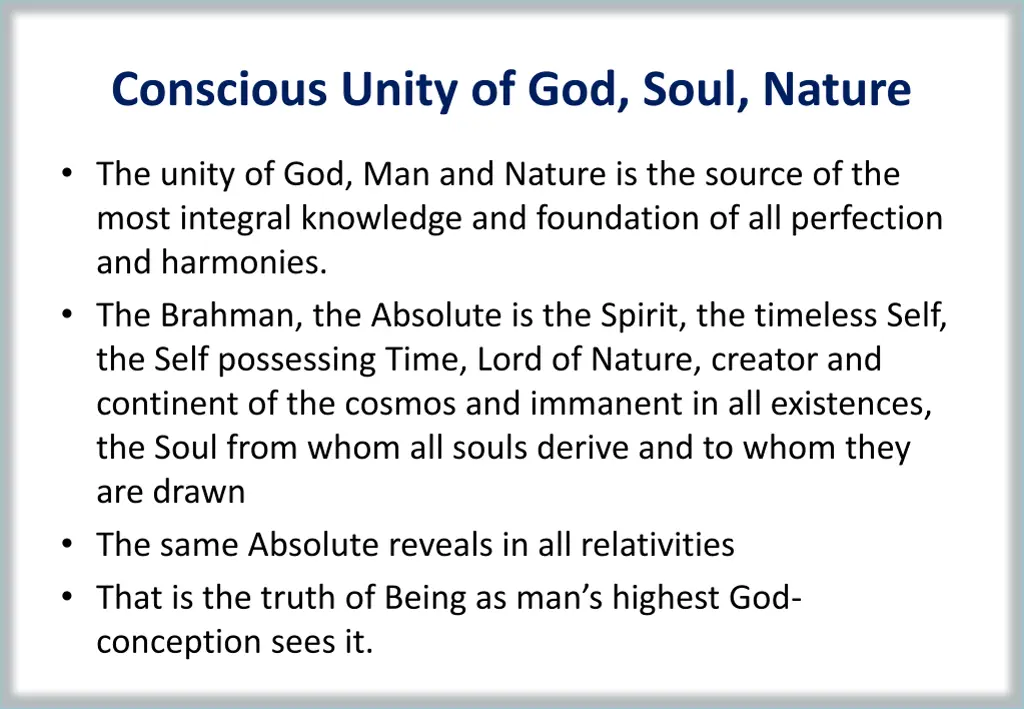 Conscious Unity of God, Soul, Nature

• The unity of God, Man and Nature is the source of the most integral knowledge and foundation of all perfection and harmonies.
• The Brahman, the Absolute is the Spirit, the timeless Self, the Self possessing Time, Lord of Nature, creator and continent of the cosmos and immanent in all existences, the Soul from whom all souls derive and to whom they are drawn
• The same Absolute reveals in all relativities
• That is the truth of Being as man's highest God-conception sees it.